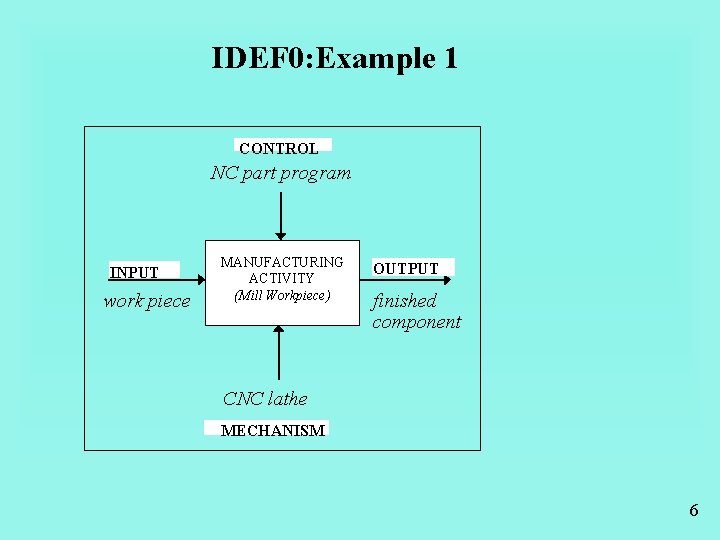 IDEF0:Example 1

CONTROL
NC part program

INPUT
work piece

MANUFACTURING ACTIVITY
(Mill Workpiece)

OUTPUT
finished component

CNC lathe
MECHANISM

6